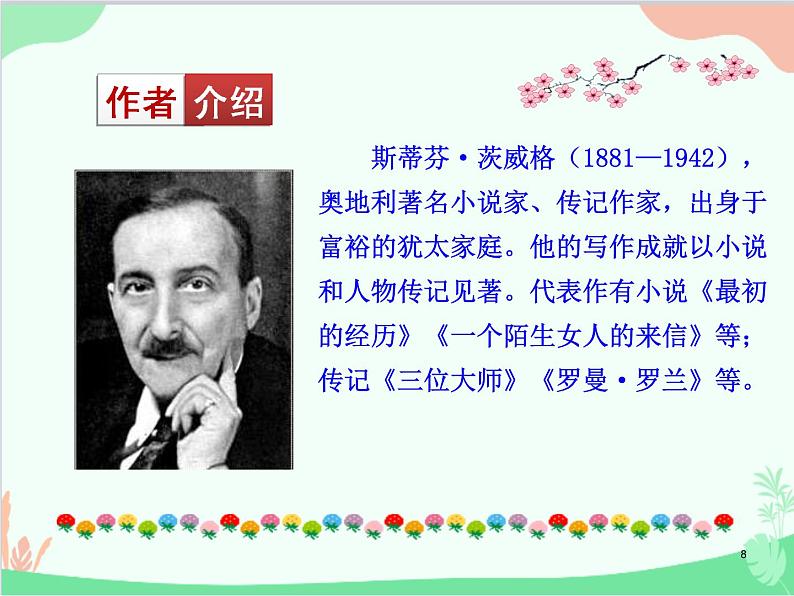 作者介绍

斯蒂芬·茨威格（1881—1942），奥地利著名小说家、传记作家，出身于富裕的犹太家庭。他的写作成就以小说和人物传记见著。代表作有小说《最初的经历》《一个陌生女人的来信》等；传记《三位大师》《罗曼·罗兰》等。

8